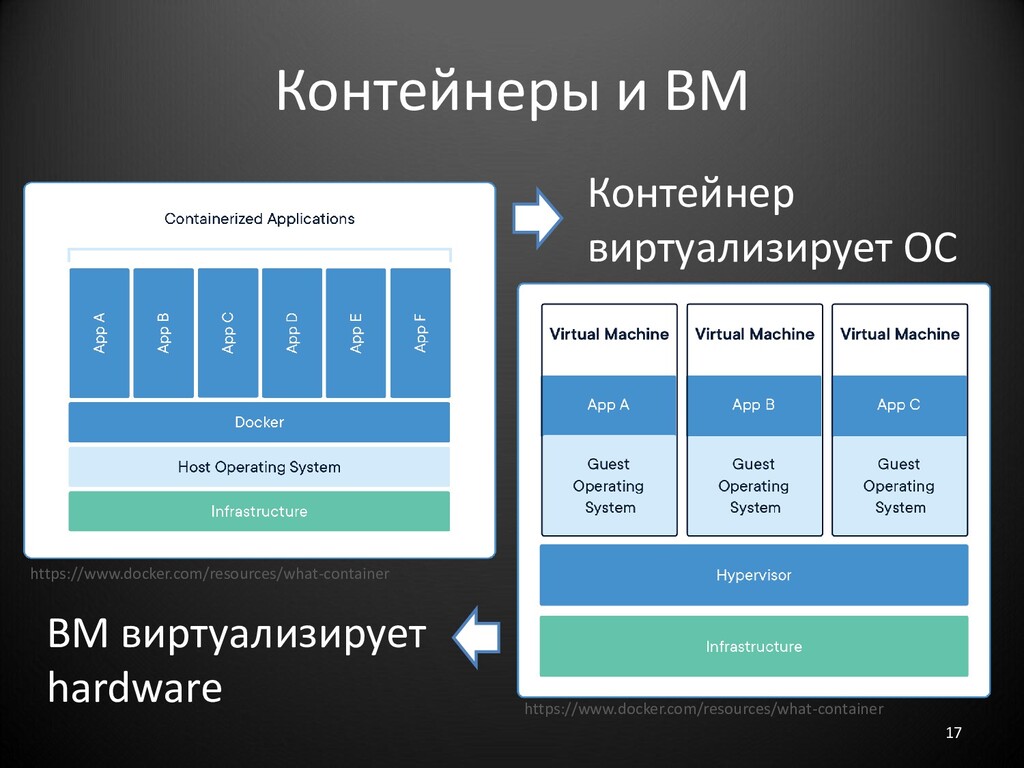 Контейнеры и ВМ

Containerized Applications

App A
App B
App C
App D
App E
App F

Docker

Host Operating System

Infrastructure

https://www.docker.com/resources/what-container

Контейнер виртуализирует ОС

Virtual Machine
App A
Guest Operating System

Virtual Machine
App B
Guest Operating System

Virtual Machine
App C
Guest Operating System

Hypervisor

Infrastructure

https://www.docker.com/resources/what-container

ВМ виртуализирует hardware

17